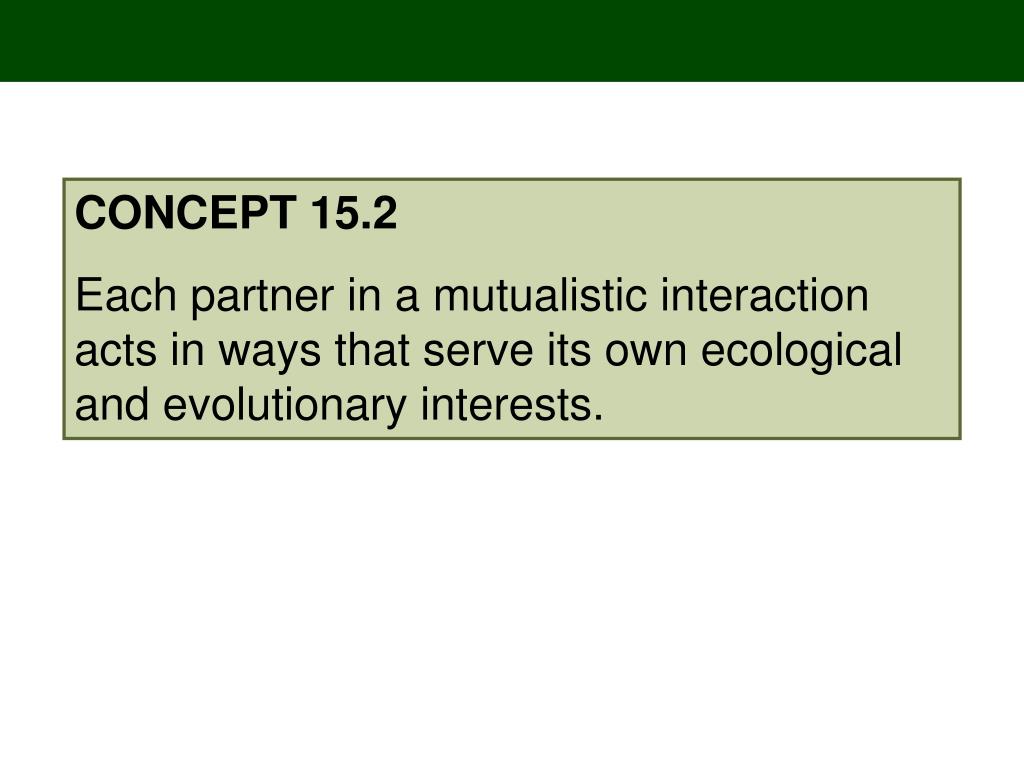 CONCEPT 15.2

Each partner in a mutualistic interaction acts in ways that serve its own ecological and evolutionary interests.